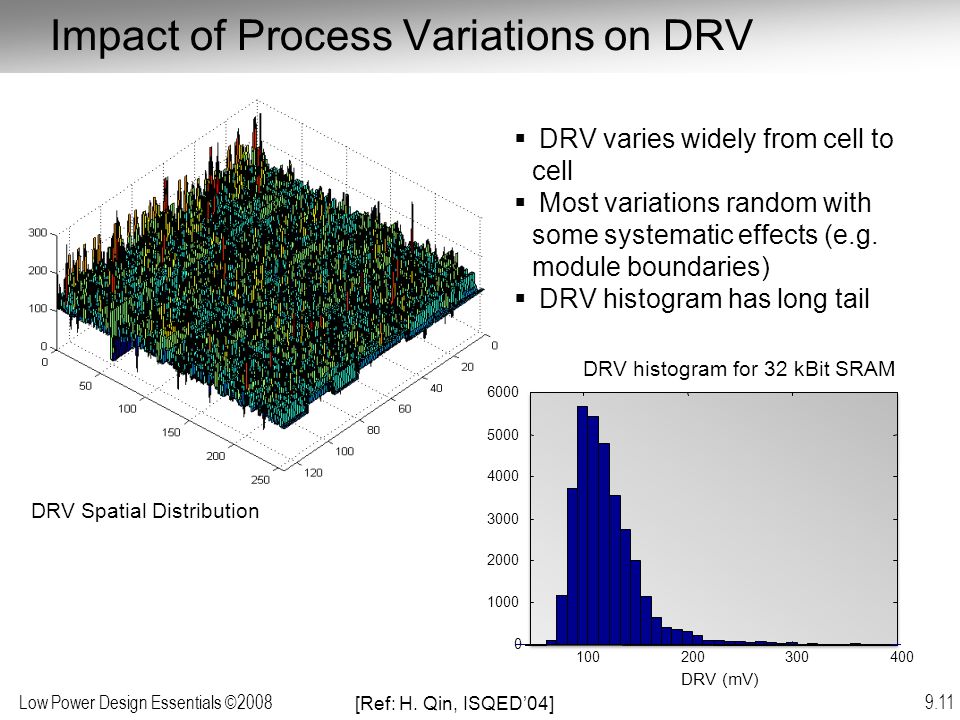 Impact of Process Variations on DRV

300
200
100
0
0
50
100
150
200
250
0
20
40
60
80
100
120

DRV Spatial Distribution

▪ DRV varies widely from cell to cell
▪ Most variations random with some systematic effects (e.g. module boundaries)
▪ DRV histogram has long tail

DRV histogram for 32 kBit SRAM

6000
5000
4000
3000
2000
1000
0
100
200
300
400
DRV (mV)

Low Power Design Essentials ©2008

[Ref: H. Qin, ISQED'04]

9.11